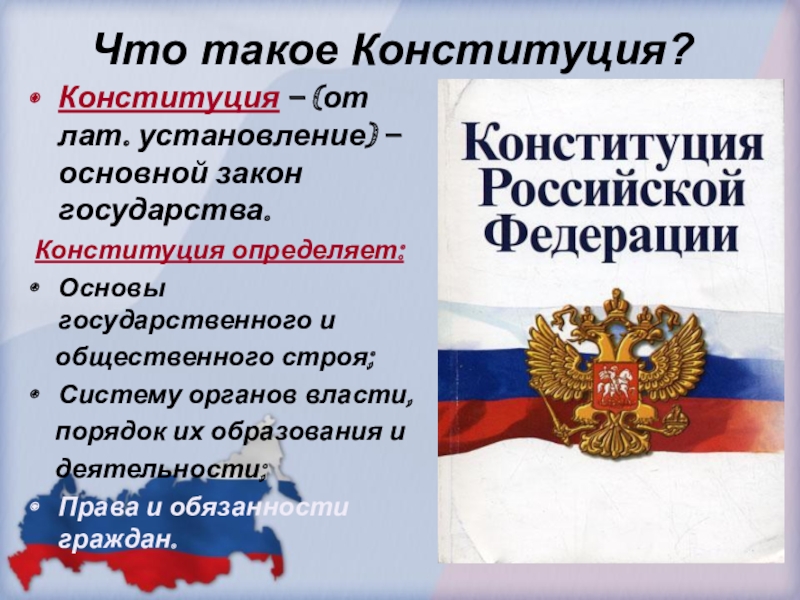 Что такое Конституция?

Конституция – (от лат. установление) – основной закон государства.

Конституция определяет:

Основы государственного и общественного строя;

Систему органов власти, порядок их образования и деятельности;

Права и обязанности граждан.

Конституция Российской Федерации